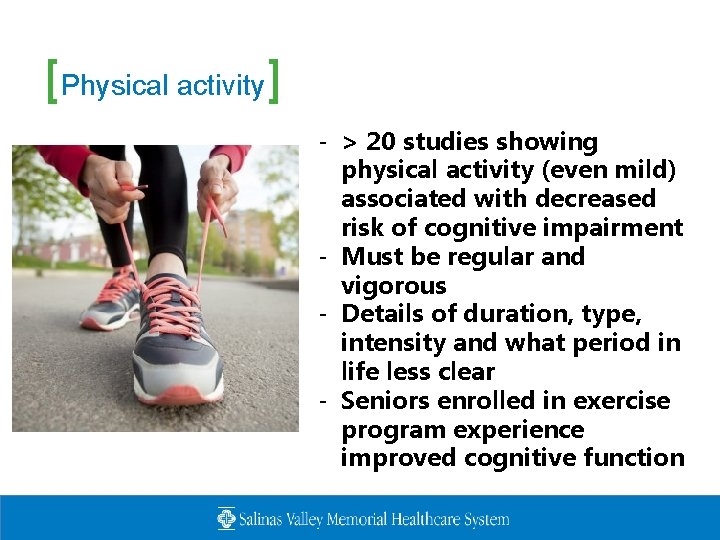 [Physical activity]

- > 20 studies showing physical activity (even mild) associated with decreased risk of cognitive impairment
- Must be regular and vigorous
- Details of duration, type, intensity and what period in life less clear
- Seniors enrolled in exercise program experience improved cognitive function

Salinas Valley Memorial Healthcare System